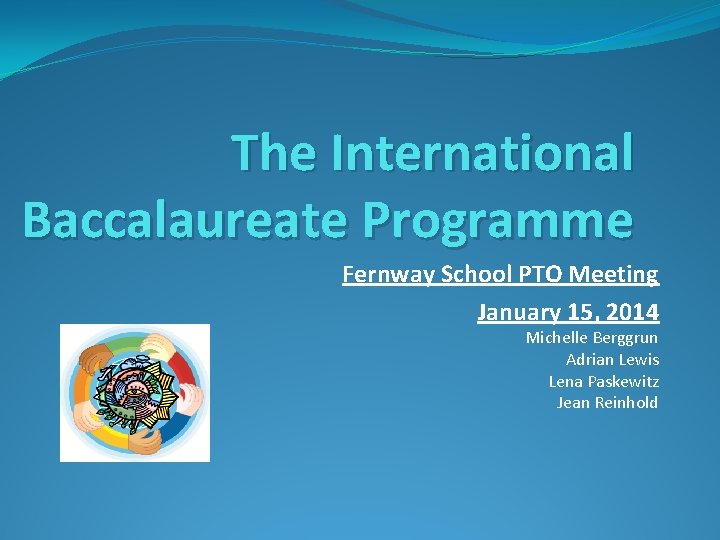 The International Baccalaureate Programme

Fernway School PTO Meeting

January 15, 2014

Michelle Berggrun
Adrian Lewis
Lena Paskewitz
Jean Reinhold